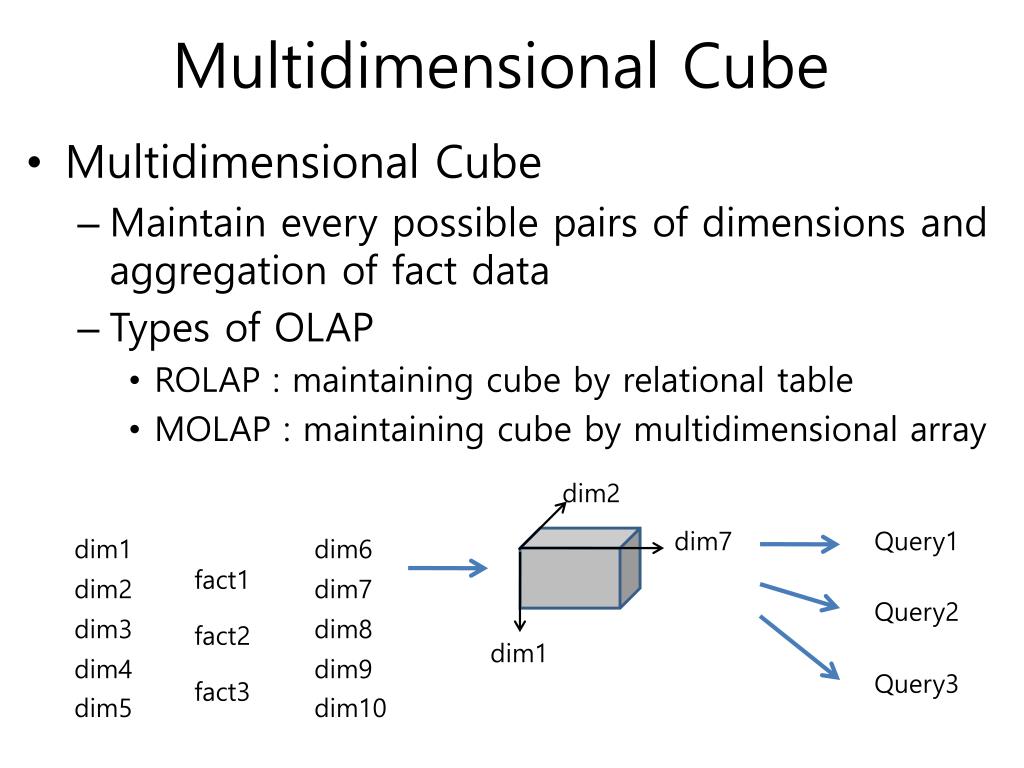 Multidimensional Cube

• Multidimensional Cube
– Maintain every possible pairs of dimensions and aggregation of fact data
– Types of OLAP
• ROLAP : maintaining cube by relational table
• MOLAP : maintaining cube by multidimensional array

dim1
dim2
dim3
dim4
dim5

fact1
fact2
fact3

dim6
dim7
dim8
dim9
dim10

dim2
dim7
dim1

Query1
Query2
Query3